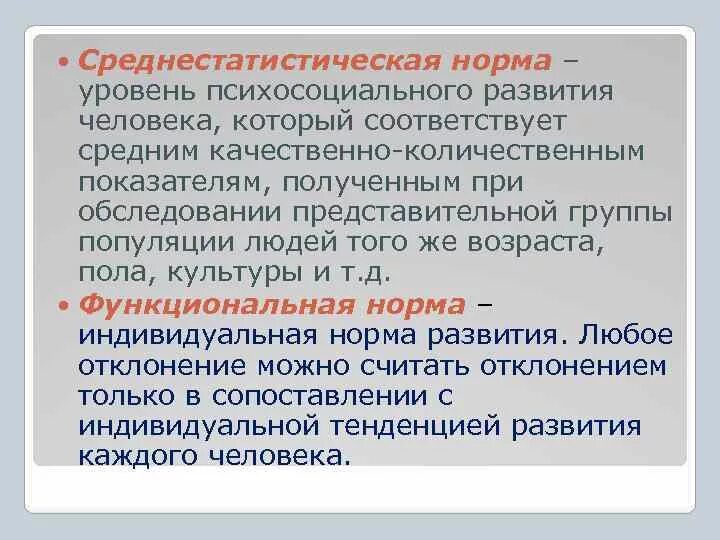 • Среднестатистическая норма – уровень психосоциального развития человека, который соответствует средним качественно-количественным показателям, полученным при обследовании представительной группы популяции людей того же возраста, пола, культуры и т.д.

• Функциональная норма – индивидуальная норма развития. Любое отклонение можно считать отклонением только в сопоставлении с индивидуальной тенденцией развития каждого человека.